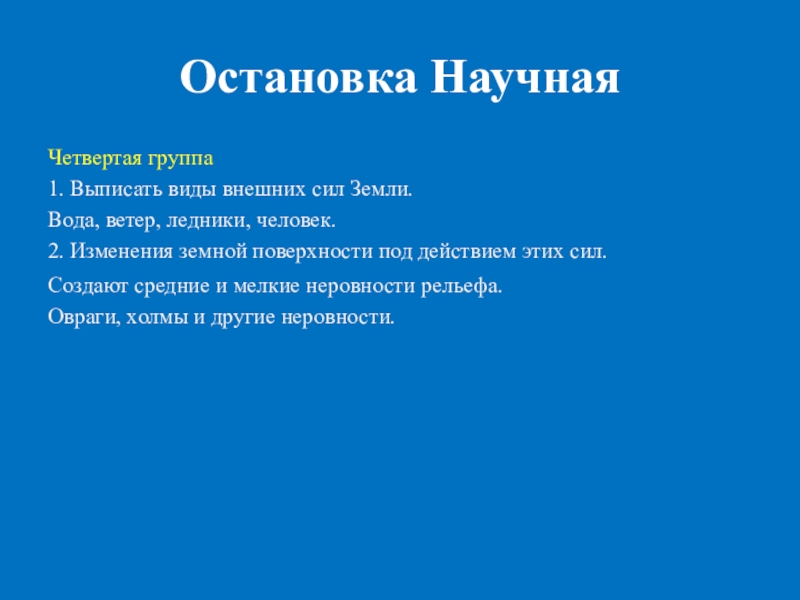 Остановка Научная

Четвертая группа

1. Выписать виды внешних сил Земли.

Вода, ветер, ледники, человек.

2. Изменения земной поверхности под действием этих сил.

Создают средние и мелкие неровности рельефа.

Овраги, холмы и другие неровности.